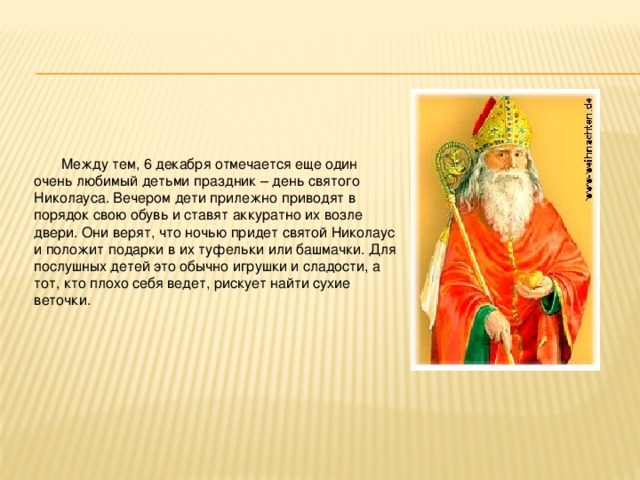 Между тем, 6 декабря отмечается еще один очень любимый детьми праздник – день святого Николауса. Вечером дети прилежно приводят в порядок свою обувь и ставят аккуратно их возле двери. Они верят, что ночью придет святой Николаус и положит подарки в их туфельки или башмачки. Для послушных детей это обычно игрушки и сладости, а тот, кто плохо себя ведет, рискует найти сухие веточки.

www.weihnachten.de